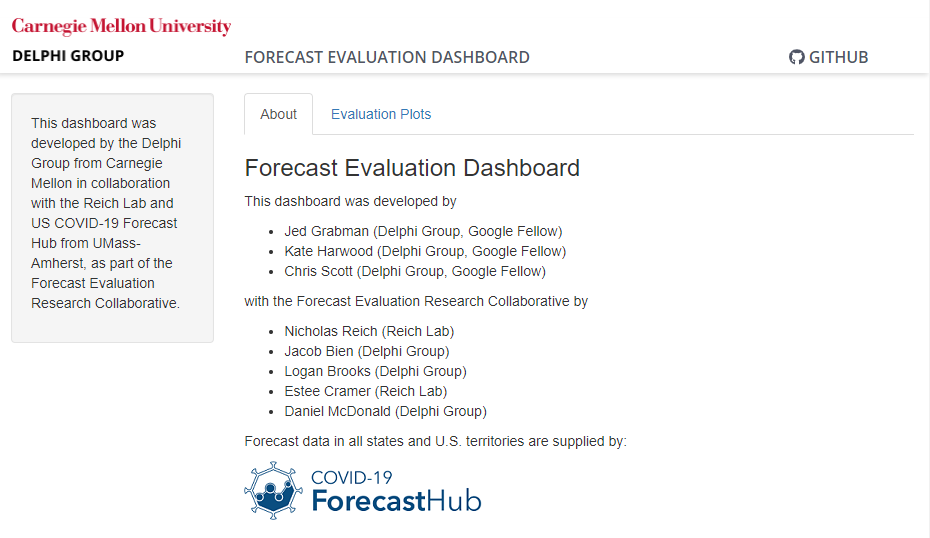 Carnegie Mellon University

DELPHI GROUP

FORECAST EVALUATION DASHBOARD

GITHUB

This dashboard was developed by the Delphi Group from Carnegie Mellon in collaboration with the Reich Lab and US COVID-19 Forecast Hub from UMass-Amherst, as part of the Forecast Evaluation Research Collaborative.

About

Evaluation Plots

Forecast Evaluation Dashboard

This dashboard was developed by

- Jed Grabman (Delphi Group, Google Fellow)
- Kate Harwood (Delphi Group, Google Fellow)
- Chris Scott (Delphi Group, Google Fellow)

with the Forecast Evaluation Research Collaborative by

- Nicholas Reich (Reich Lab)
- Jacob Bien (Delphi Group)
- Logan Brooks (Delphi Group)
- Estee Cramer (Reich Lab)
- Daniel McDonald (Delphi Group)

Forecast data in all states and U.S. territories are supplied by:

COVID-19 ForecastHub